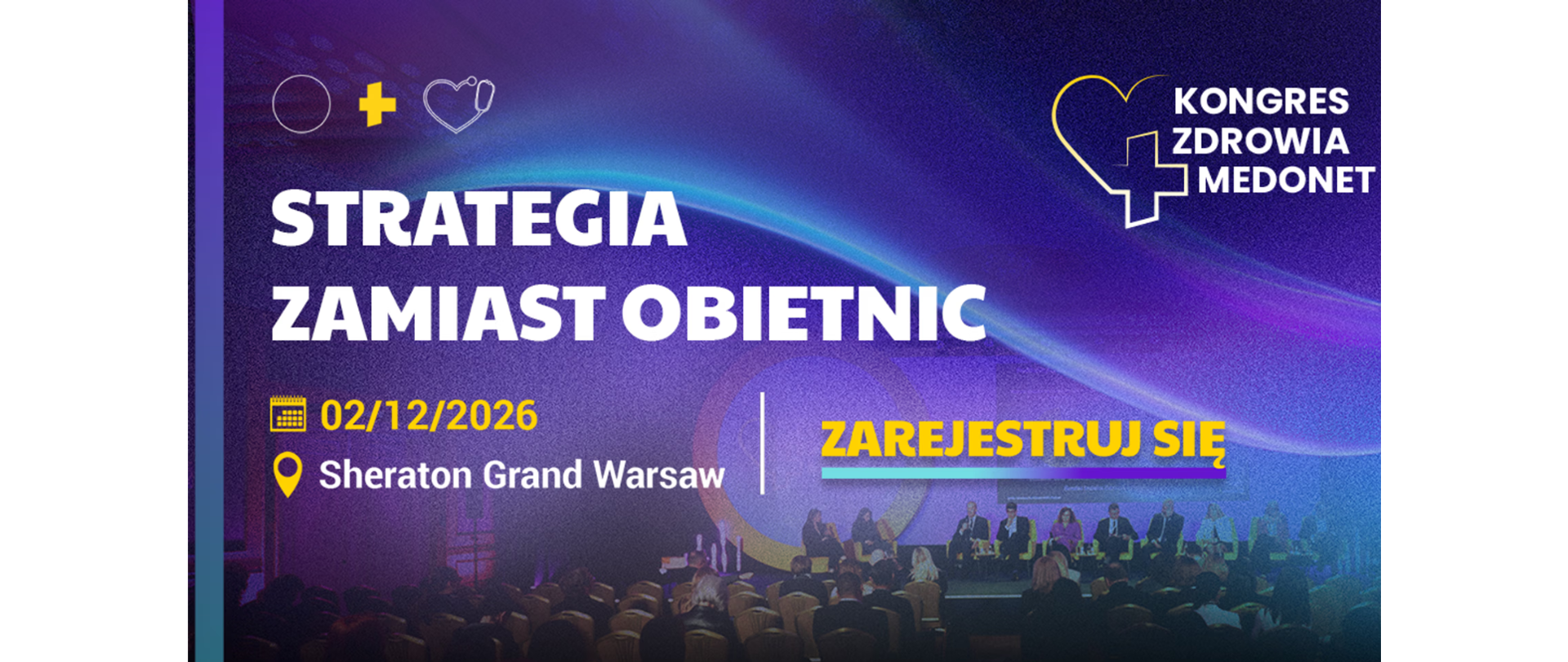 KONGRES ZDROWIA MEDONET

STRATEGIA ZAMIAST OBIETNIC

02/12/2026

Sheraton Grand Warsaw

ZAREJESTRUJ SIĘ